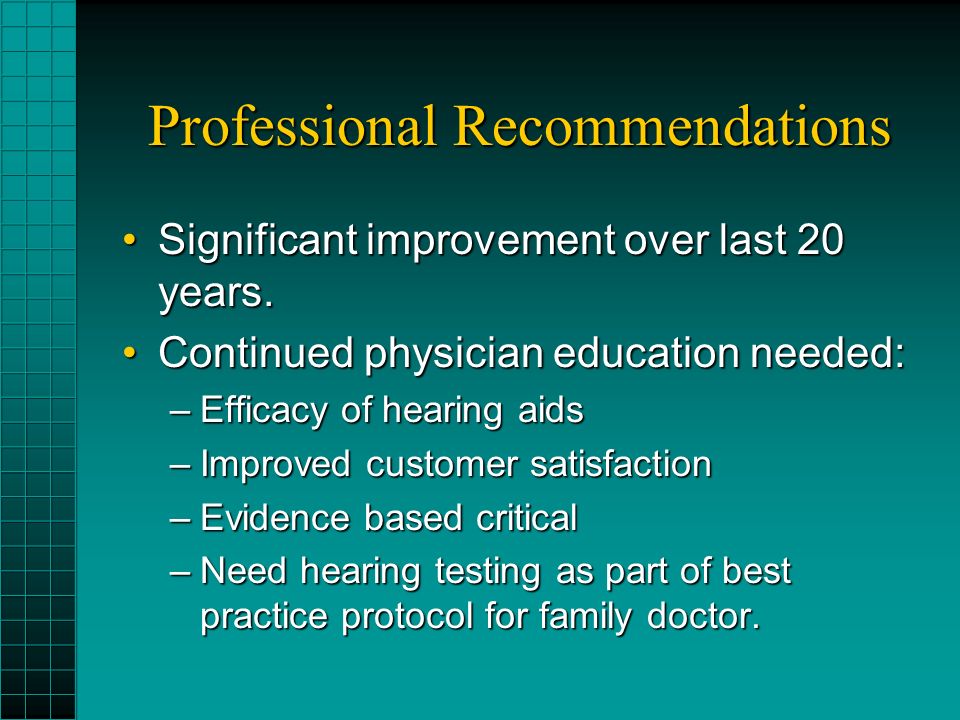 Professional Recommendations

• Significant improvement over last 20 years.
• Continued physician education needed:
– Efficacy of hearing aids
– Improved customer satisfaction
– Evidence based critical
– Need hearing testing as part of best practice protocol for family doctor.